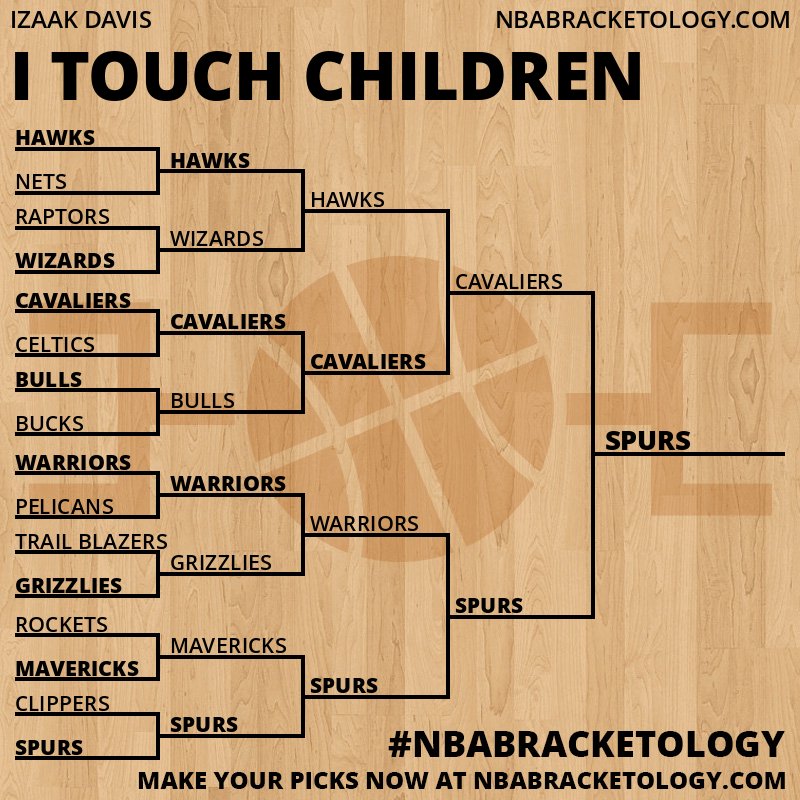 IZAAK DAVIS
NBABRACKETOLOGY.COM

I TOUCH CHILDREN

HAWKS
NETS
RAPTORS
WIZARDS
CAVALIERS
CELTICS
BULLS
BUCKS
WARRIORS
PELICANS
TRAIL BLAZERS
GRIZZLIES
ROCKETS
MAVERICKS
CLIPPERS
SPURS

HAWKS
WIZARDS
CAVALIERS
BULLS
WARRIORS
GRIZZLIES
MAVERICKS
SPURS

HAWKS
CAVALIERS
WARRIORS
SPURS

CAVALIERS
SPURS

SPURS

#NBABRACKETOLOGY
MAKE YOUR PICKS NOW AT NBABRACKETOLOGY.COM